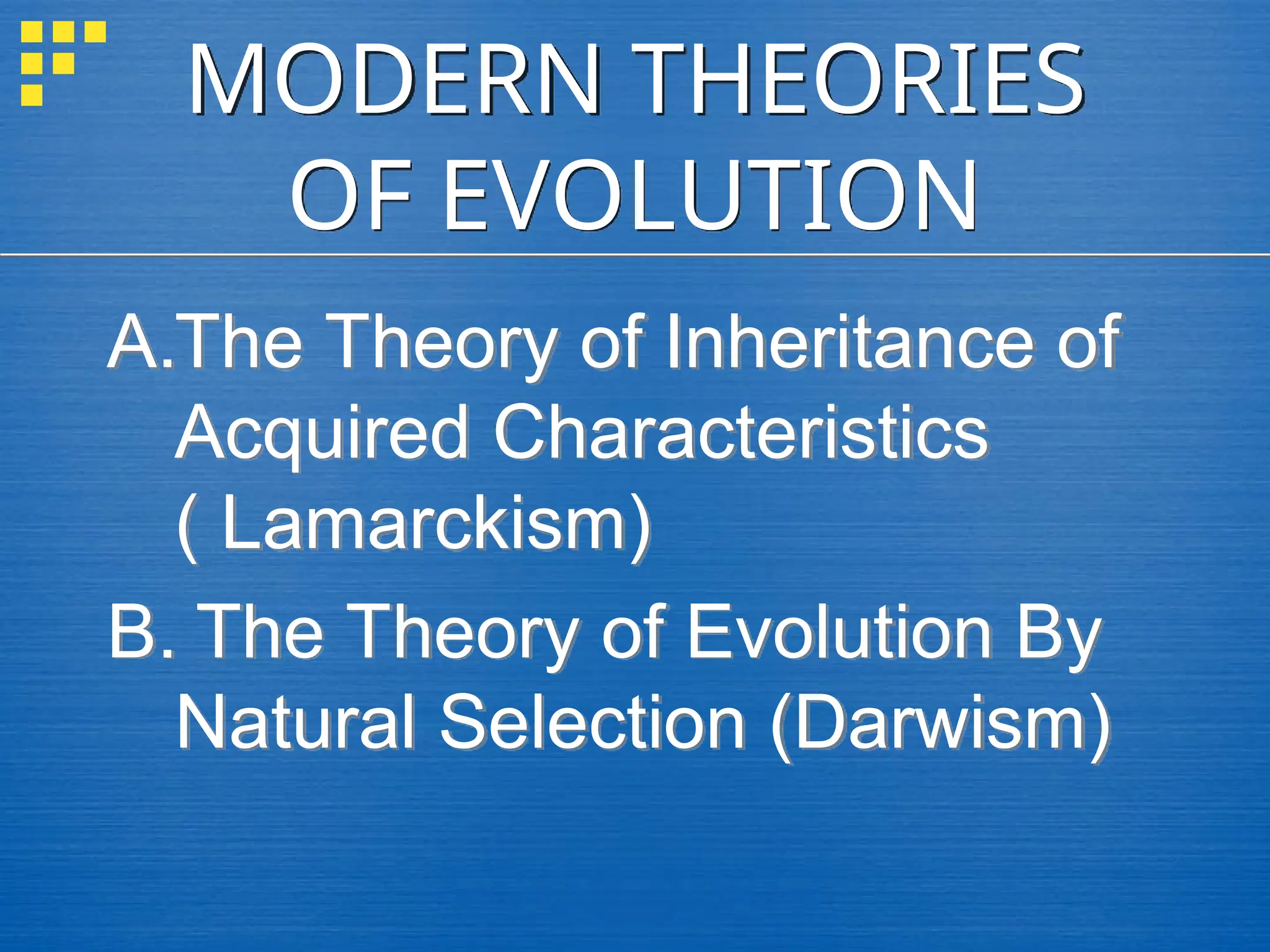 MODERN THEORIES OF EVOLUTION

A.The Theory of Inheritance of Acquired Characteristics ( Lamarckism)

B. The Theory of Evolution By Natural Selection (Darwism)